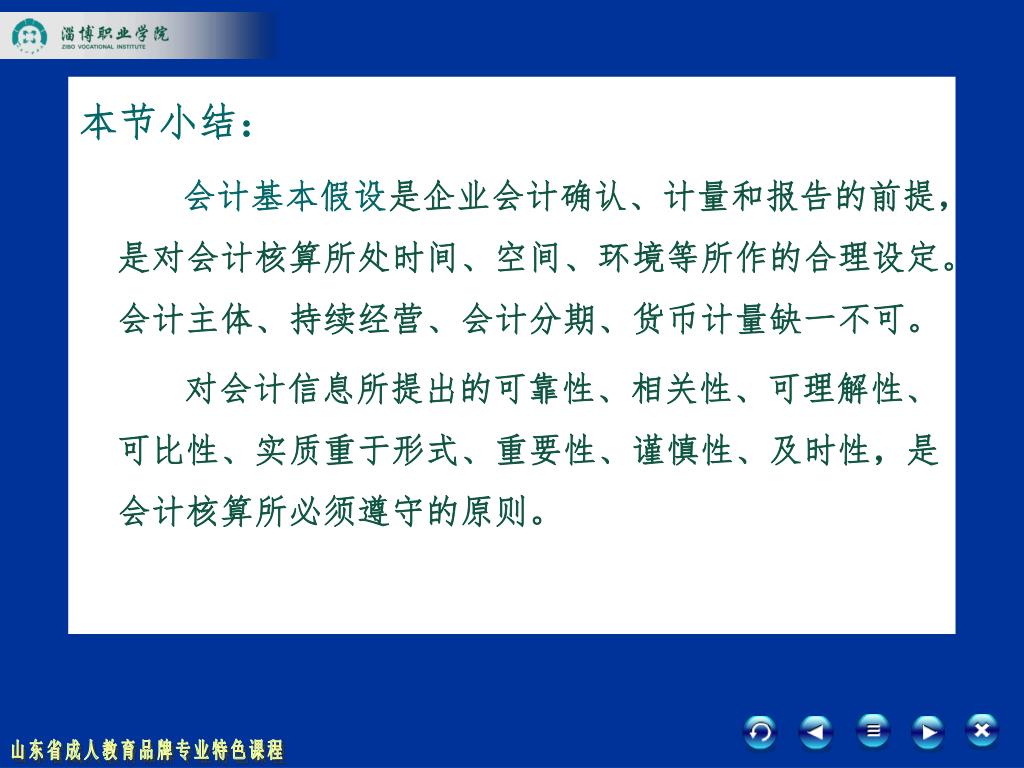 淄博职业学院
ZIBO VOCATIONAL INSTITUTE

本节小结：

会计基本假设是企业会计确认、计量和报告的前提，是对会计核算所处时间、空间、环境等所作的合理设定。会计主体、持续经营、会计分期、货币计量缺一不可。

对会计信息所提出的可靠性、相关性、可理解性、可比性、实质重于形式、重要性、谨慎性、及时性，是会计核算所必须遵守的原则。

山东省成人教育品牌专业特色课程